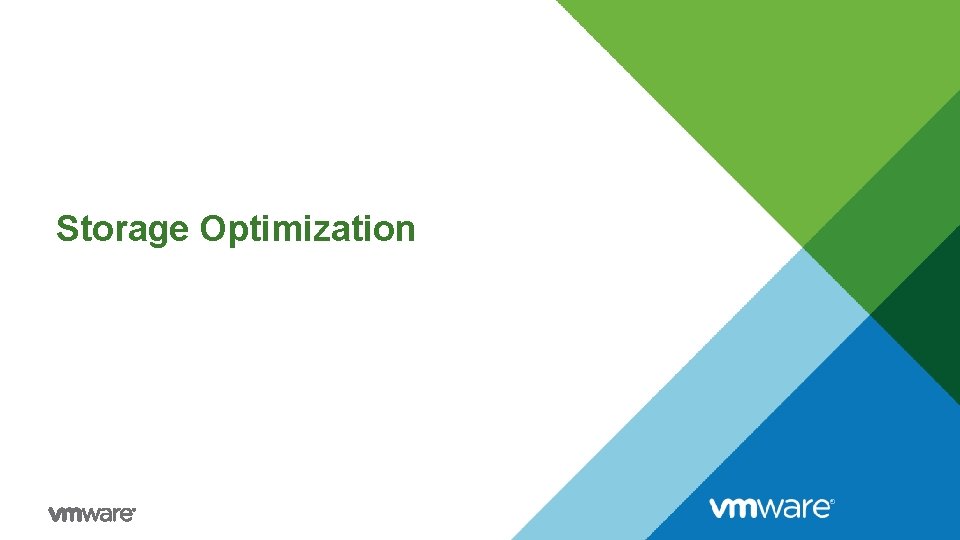 Storage Optimization

vmware®

vmware®